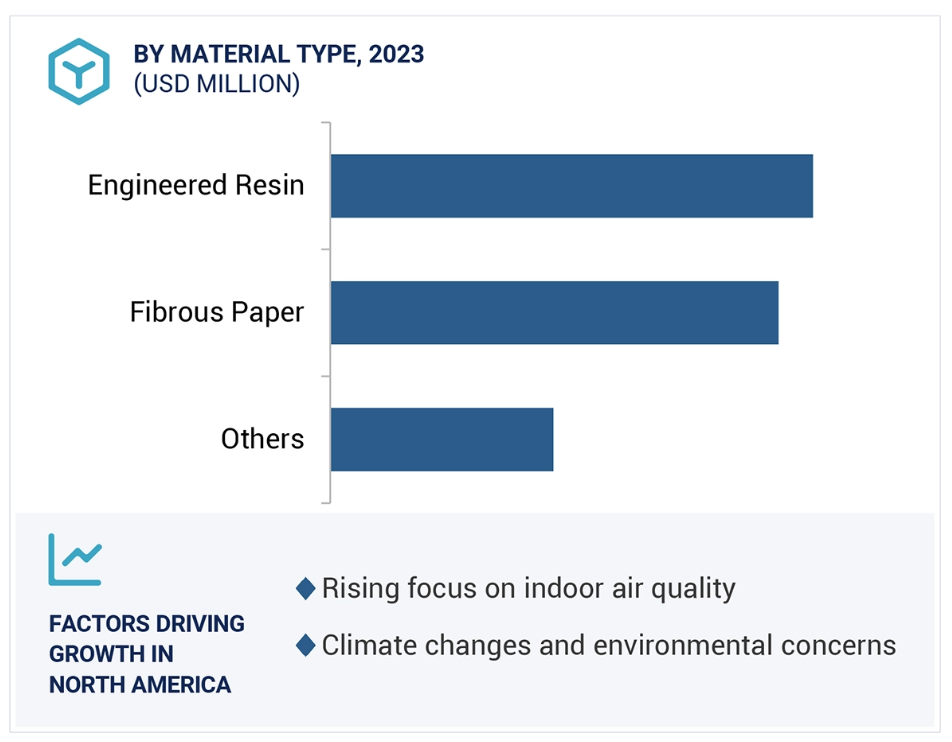 BY MATERIAL TYPE, 2023
(USD MILLION)

Engineered Resin

Fibrous Paper

Others

FACTORS DRIVING GROWTH IN NORTH AMERICA

◆ Rising focus on indoor air quality

◆ Climate changes and environmental concerns